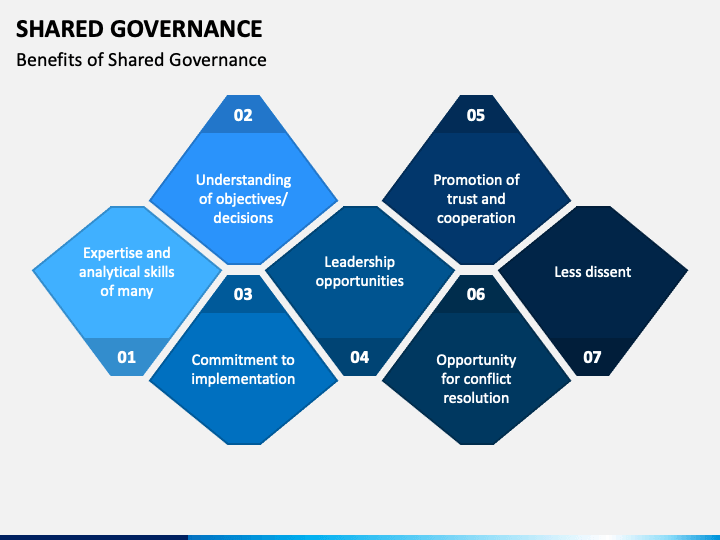 SHARED GOVERNANCE

Benefits of Shared Governance

01

Expertise and analytical skills of many

02

Understanding of objectives/ decisions

03

Commitment to implementation

04

Leadership opportunities

05

Promotion of trust and cooperation

06

Opportunity for conflict resolution

07

Less dissent